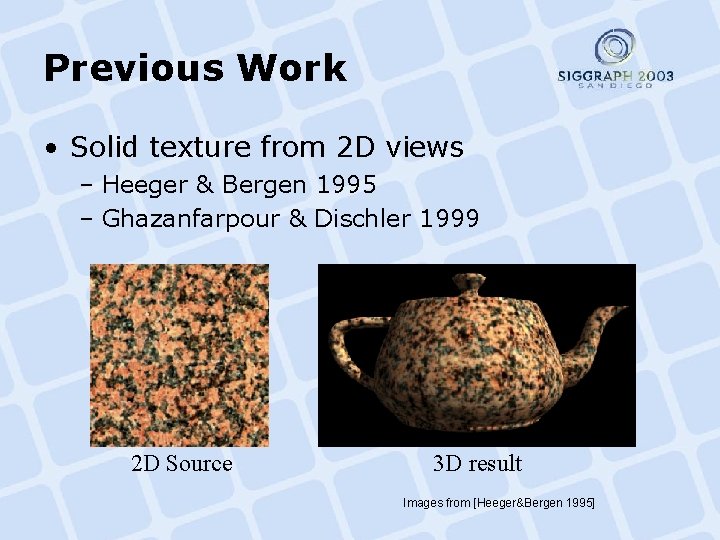 Previous Work

SIGGRAPH 2003
SAN DIEGO

• Solid texture from 2D views
– Heeger & Bergen 1995
– Ghazanfarpour & Dischler 1999

2D Source

3D result

Images from [Heeger&Bergen 1995]